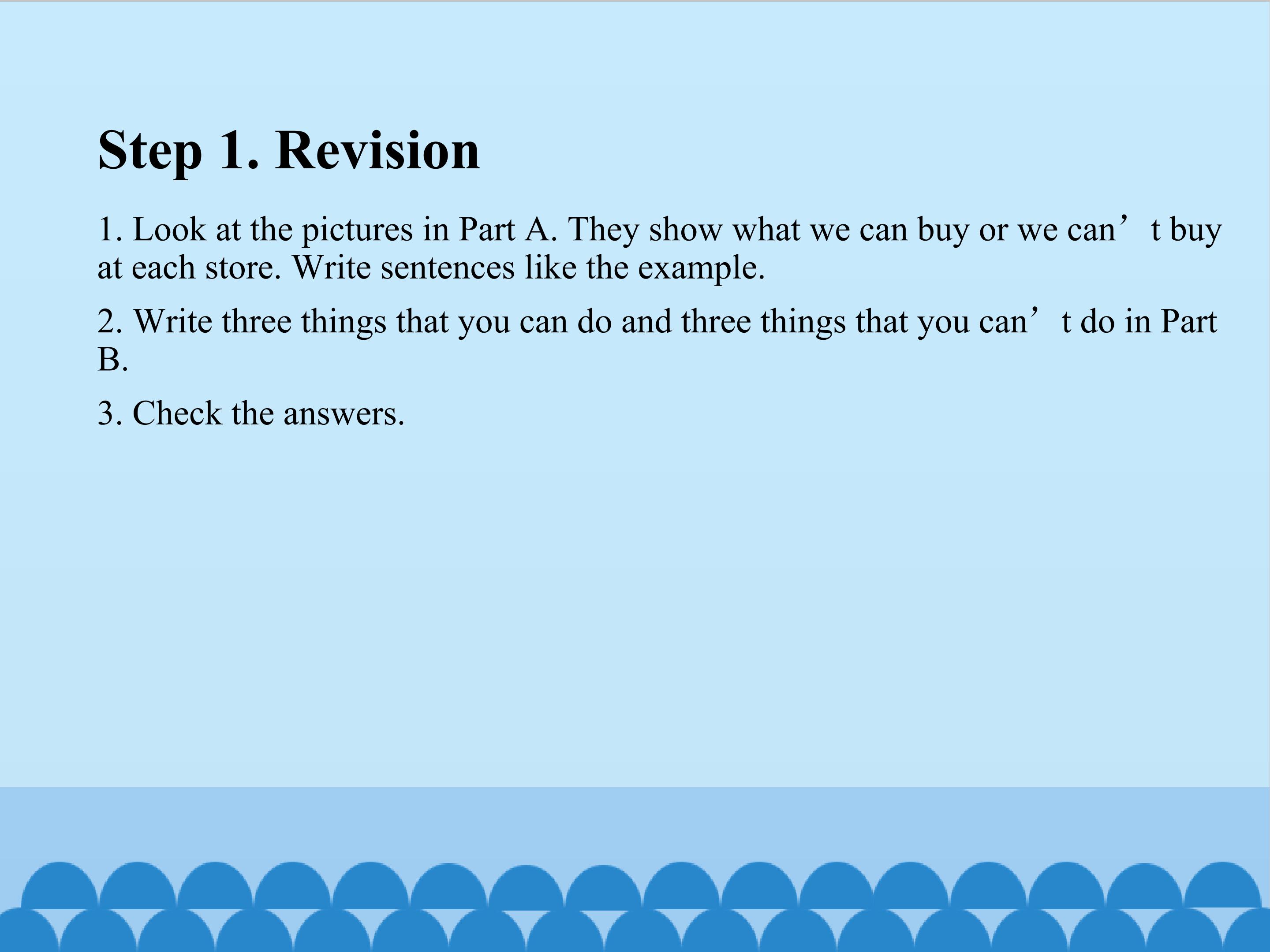 Step 1. Revision

1. Look at the pictures in Part A. They show what we can buy or we can’t buy at each store. Write sentences like the example.

2. Write three things that you can do and three things that you can’t do in Part B.

3. Check the answers.